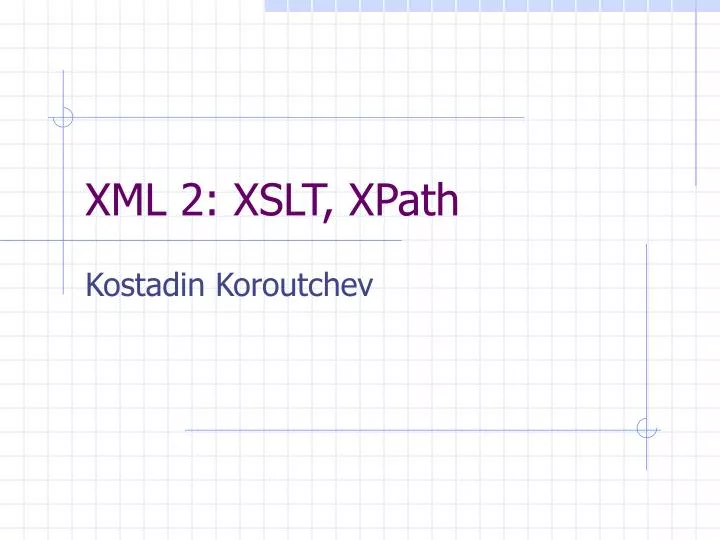 XML 2: XSLT, XPath

Kostadin Koroutchev